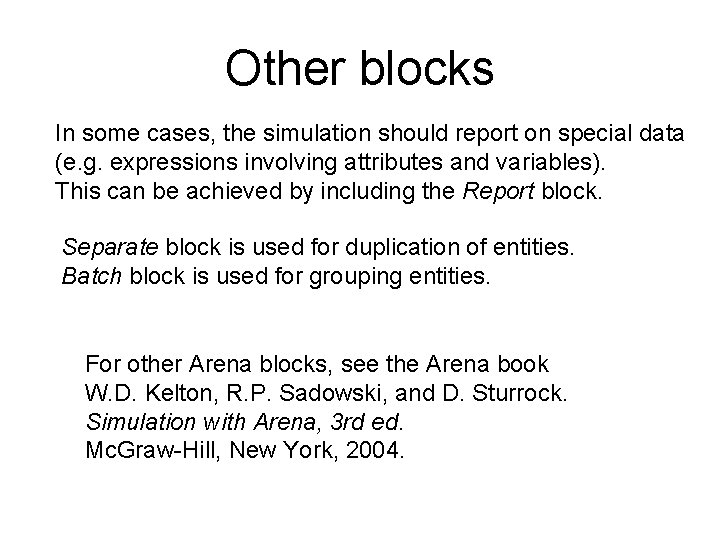 Other blocks

In some cases, the simulation should report on special data (e.g. expressions involving attributes and variables). This can be achieved by including the Report block.

Separate block is used for duplication of entities.
Batch block is used for grouping entities.

For other Arena blocks, see the Arena book
W.D. Kelton, R.P. Sadowski, and D. Sturrock.
Simulation with Arena, 3rd ed.
McGraw-Hill, New York, 2004.